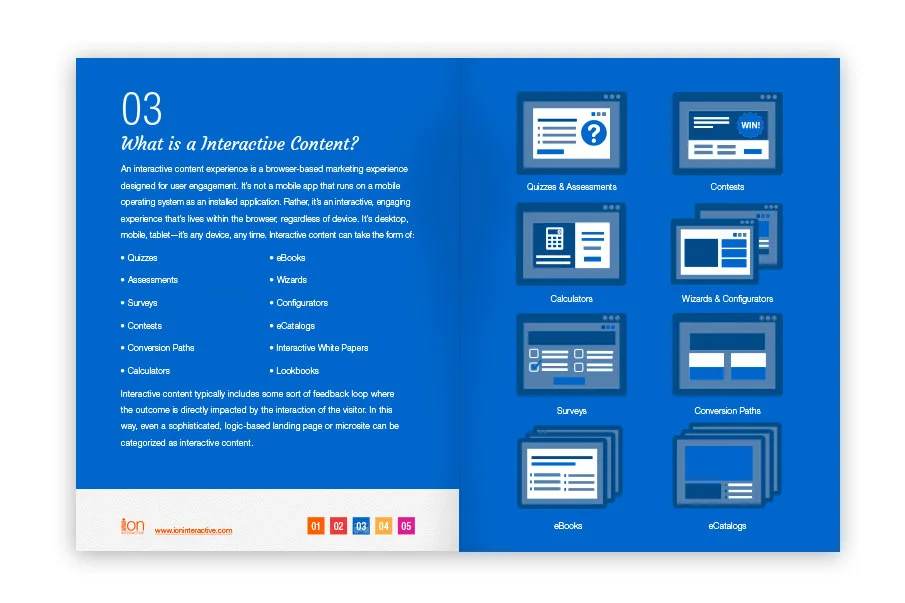 03

What is a Interactive Content?

An interactive content experience is a browser-based marketing experience designed for user engagement. It's not a mobile app that runs on a mobile operating system as an installed application. Rather, it's an interactive, engaging experience that's lives within the browser, regardless of device. It's desktop, mobile, tablet—it's any device, any time. Interactive content can take the form of:

• Quizzes
• Assessments
• Surveys
• Contests
• Conversion Paths
• Calculators

• eBooks
• Wizards
• Configurators
• eCatalogs
• Interactive White Papers
• Lookbooks

Interactive content typically includes some sort of feedback loop where the outcome is directly impacted by the interaction of the visitor. In this way, even a sophisticated, logic-based landing page or microsite can be categorized as interactive content.

ion

www.ioninteractive.com

01 02 03 04 05

WIN!

Quizzes & Assessments

Contests

Calculators

Wizards & Configurators

Surveys

Conversion Paths

eBooks

eCatalogs